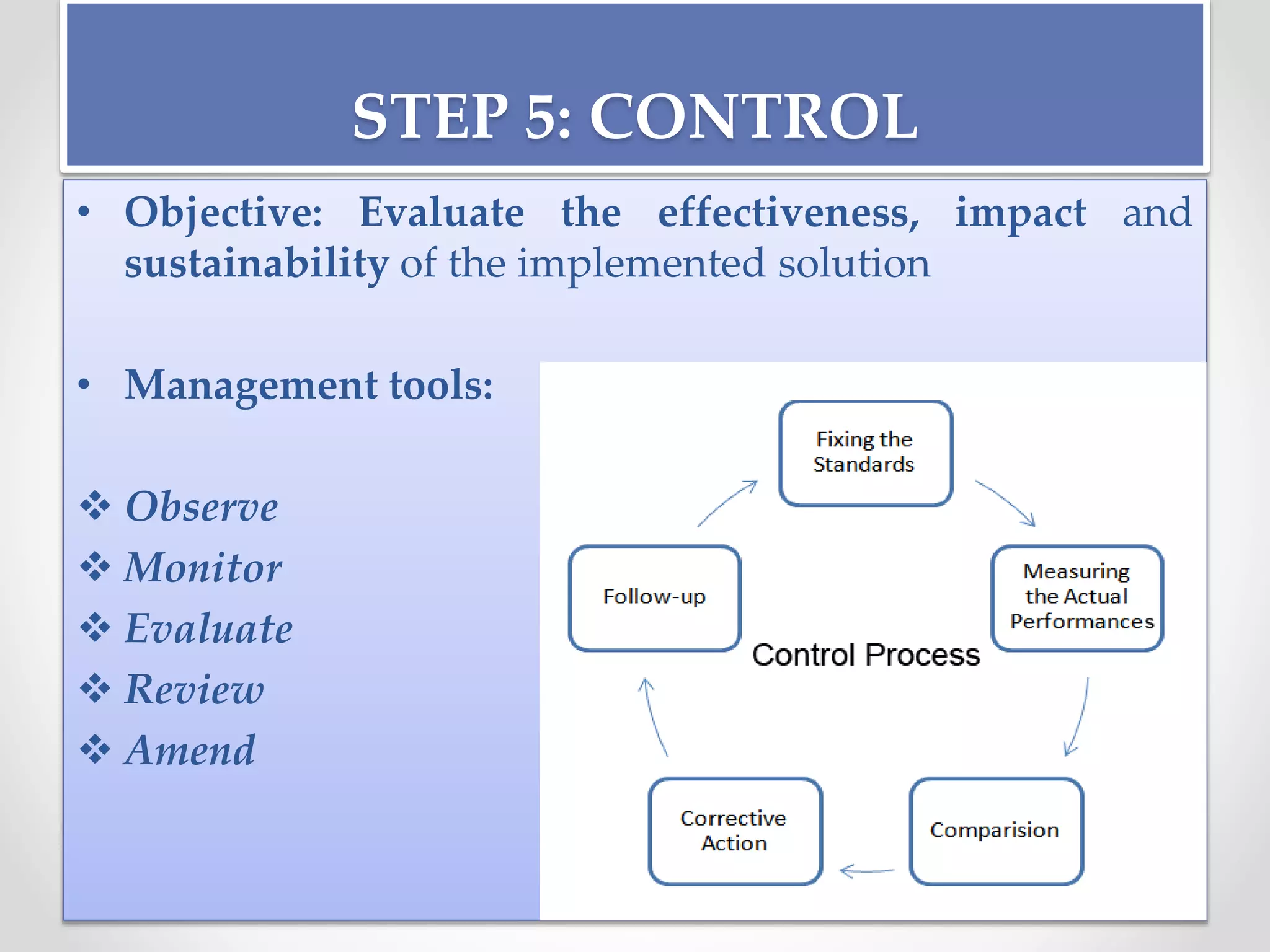 STEP 5: CONTROL

• Objective: Evaluate the effectiveness, impact and sustainability of the implemented solution

• Management tools:

❖ Observe
❖ Monitor
❖ Evaluate
❖ Review
❖ Amend

Fixing the Standards

Measuring the Actual Performances

Comparision

Corrective Action

Follow-up

Control Process